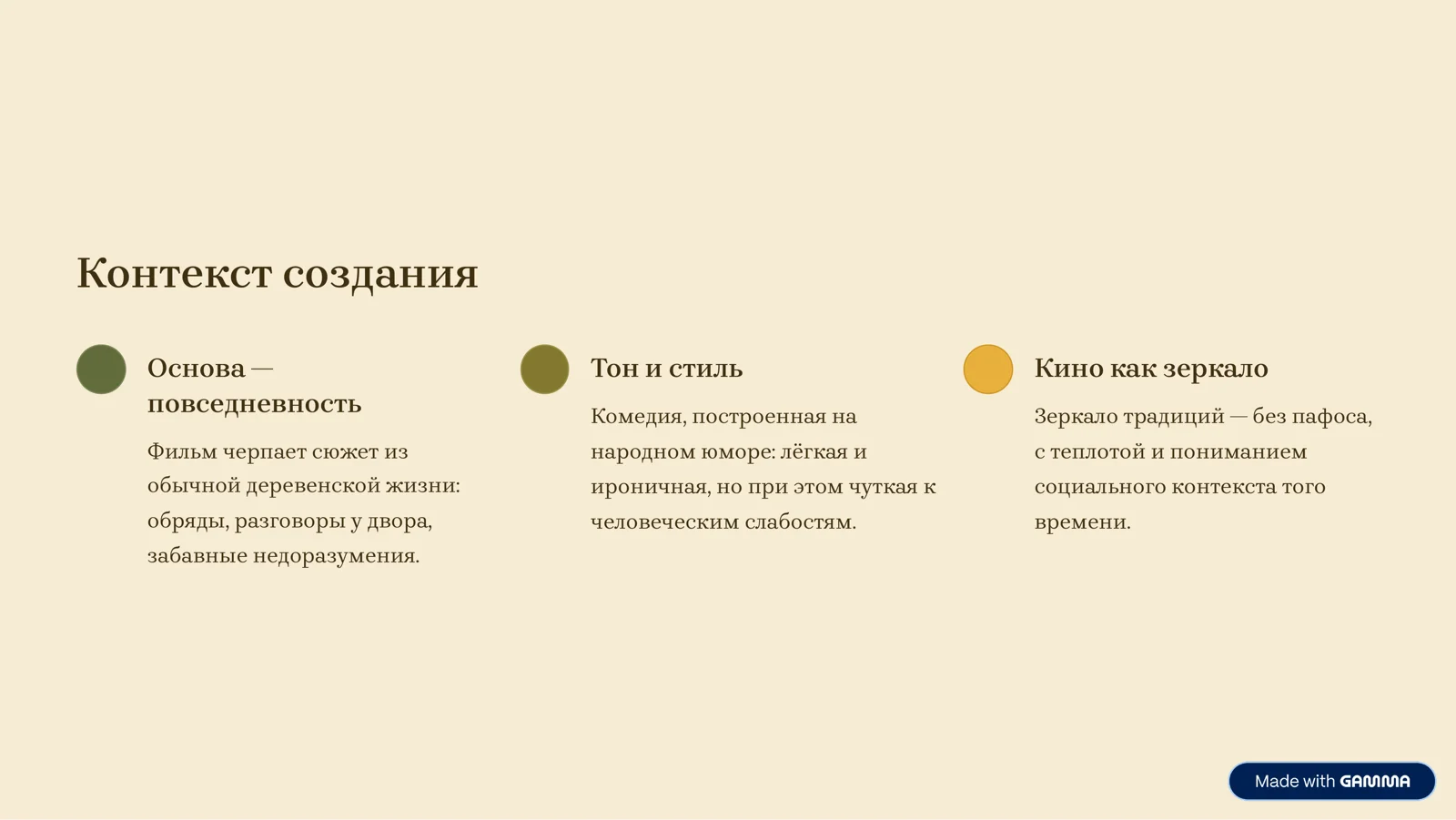 Контекст создания

Основа — повседневность

Фильм черпает сюжет из обычной деревенской жизни: обряды, разговоры у двора, забавные недоразумения.

Тон и стиль

Комедия, построенная на народном юморе: лёгкая и ироничная, но при этом чуткая к человеческим слабостям.

Кино как зеркало

Зеркало традиций — без пафоса, с теплотой и пониманием социального контекста того времени.

Made with GAMMA